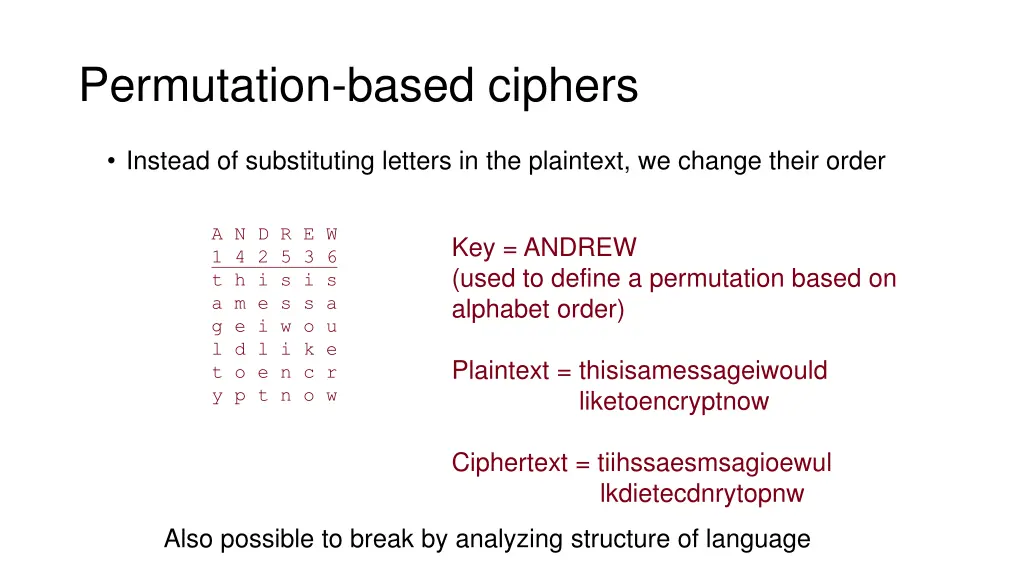 Permutation-based ciphers

• Instead of substituting letters in the plaintext, we change their order

| A | N | D | R | E | W |
|---|---|---|---|---|---|
| 1 | 4 | 2 | 5 | 3 | 6 |
| t | h | i | s | i | s |
| a | m | e | s | s | a |
| g | e | i | w | o | u |
| l | d | l | i | k | e |
| t | o | e | n | c | r |
| y | p | t | n | o | w |

Key = ANDREW
(used to define a permutation based on alphabet order)

Plaintext = thisisamessageiwould
liketoencryptnow

Ciphertext = tiihssaesmsagioewul
lkdietecdnrytopnw

Also possible to break by analyzing structure of language